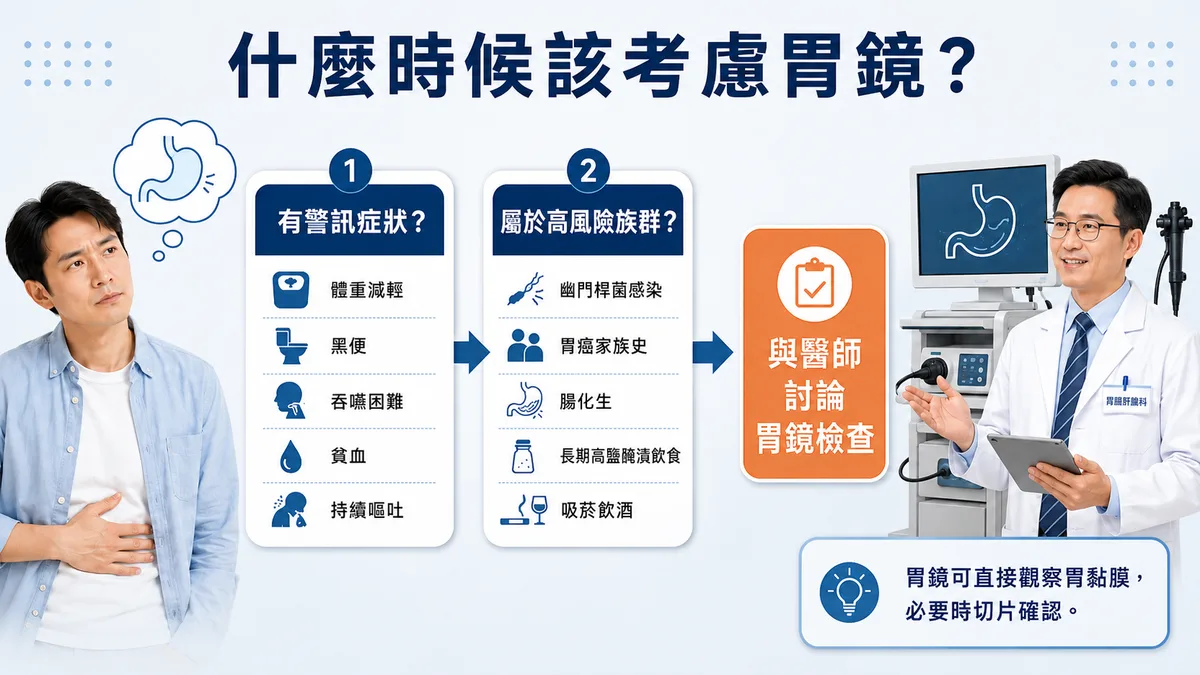 什麼時候該考慮胃鏡？

1
有警訊症狀？
體重減輕
黑便
吞嚥困難
貧血
持續嘔吐

2
屬於高風險族群？
幽門桿菌感染
胃癌家族史
腸化生
長期高鹽醃漬飲食
吸菸飲酒

與醫師討論胃鏡檢查

胃腸肝膽科

胃鏡可直接觀察胃黏膜，必要時切片確認。